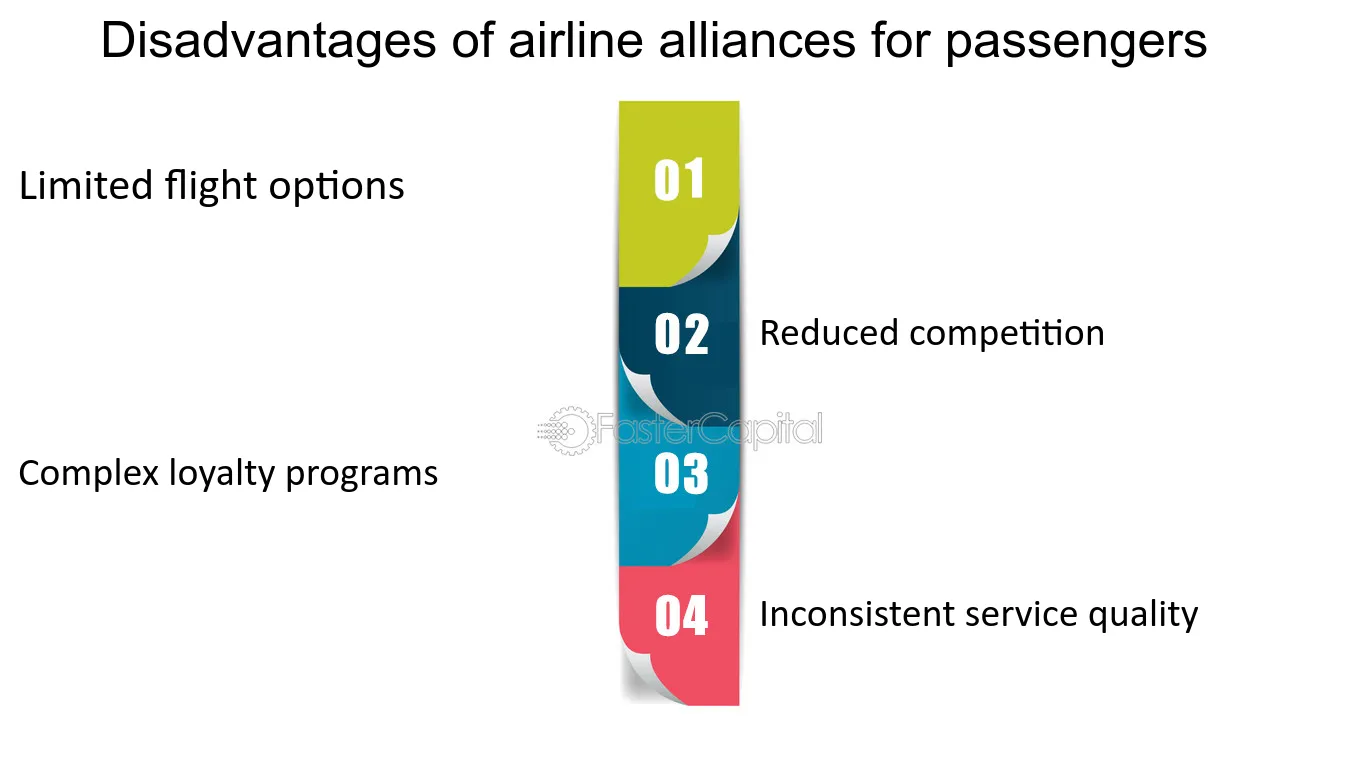 Disadvantages of airline alliances for passengers

Limited flight options

01

02

Reduced competition

Complex loyalty programs

03

04

Inconsistent service quality

FasterCapital